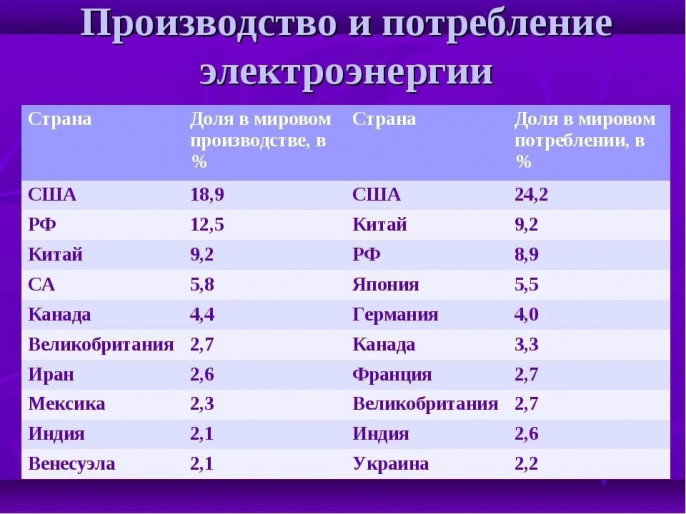 Производство и потребление электроэнергии

| Страна | Доля в мировом производстве, в % | Страна | Доля в мировом потреблении, в % |
|---|---|---|---|
| США | 18,9 | США | 24,2 |
| РФ | 12,5 | Китай | 9,2 |
| Китай | 9,2 | РФ | 8,9 |
| СА | 5,8 | Япония | 5,5 |
| Канада | 4,4 | Германия | 4,0 |
| Великобритания | 2,7 | Канада | 3,3 |
| Иран | 2,6 | Франция | 2,7 |
| Мексика | 2,3 | Великобритания | 2,7 |
| Индия | 2,1 | Индия | 2,6 |
| Венесуэла | 2,1 | Украина | 2,2 |